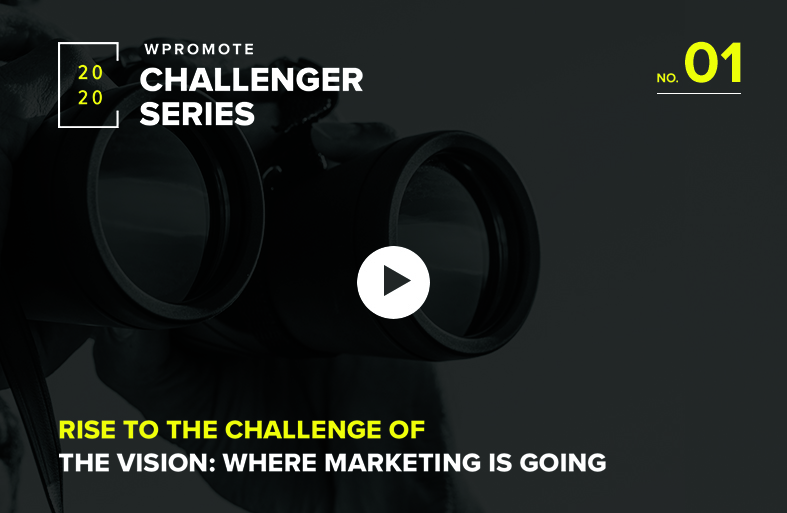 20
20

WPROMOTE
CHALLENGER
SERIES

NO. 01

RISE TO THE CHALLENGE OF
THE VISION: WHERE MARKETING IS GOING